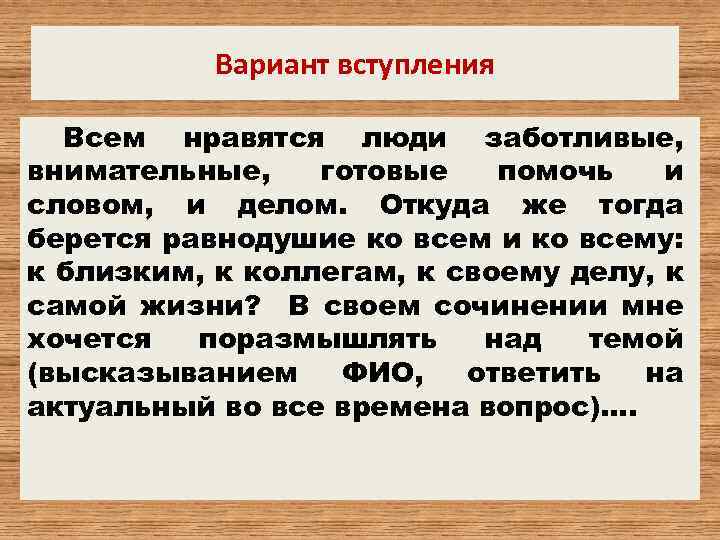 Вариант вступления

Всем нравятся люди заботливые, внимательные, готовые помочь и словом, и делом. Откуда же тогда берется равнодушие ко всем и ко всему: к близким, к коллегам, к своему делу, к самой жизни? В своем сочинении мне хочется поразмышлять над темой (высказыванием ФИО, ответить на актуальный во все времена вопрос)….